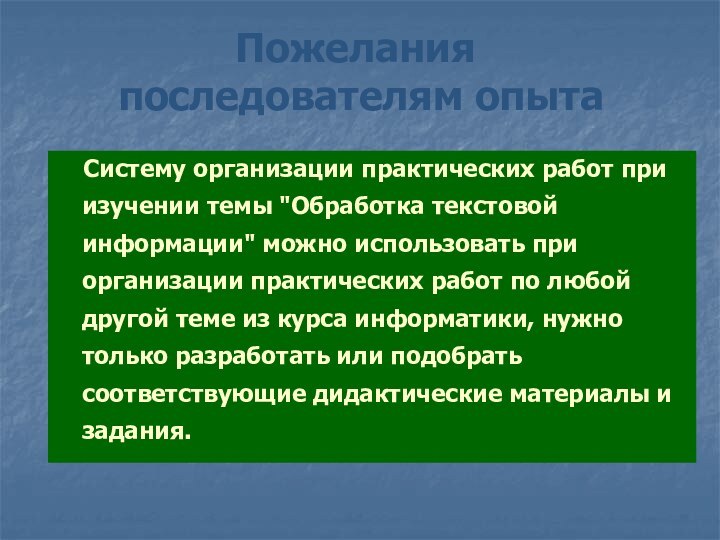 Пожелания последователям опыта

Систему организации практических работ при изучении темы "Обработка текстовой информации" можно использовать при организации практических работ по любой другой теме из курса информатики, нужно только разработать или подобрать соответствующие дидактические материалы и задания.